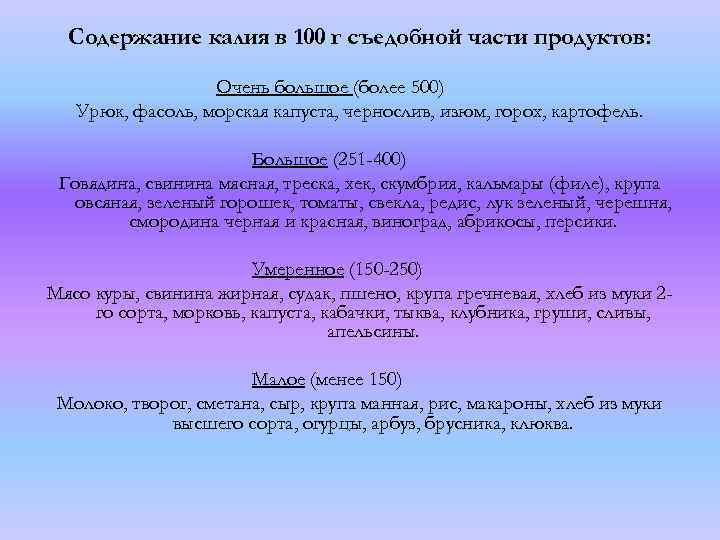 Содержание калия в 100 г съедобной части продуктов:

Очень большое (более 500)
Урюк, фасоль, морская капуста, чернослив, изюм, горох, картофель.

Большое (251-400)
Говядина, свинина мясная, треска, хек, скумбрия, кальмары (филе), крупа овсяная, зеленый горошек, томаты, свекла, редис, лук зеленый, черешня, смородина черная и красная, виноград, абрикосы, персики.

Умеренное (150-250)
Мясо куры, свинина жирная, судак, пшено, крупа гречневая, хлеб из муки 2-го сорта, морковь, капуста, кабачки, тыква, клубника, груши, сливы, апельсины.

Малое (менее 150)
Молоко, творог, сметана, сыр, крупа манная, рис, макароны, хлеб из муки высшего сорта, огурцы, арбуз, брусника, клюква.